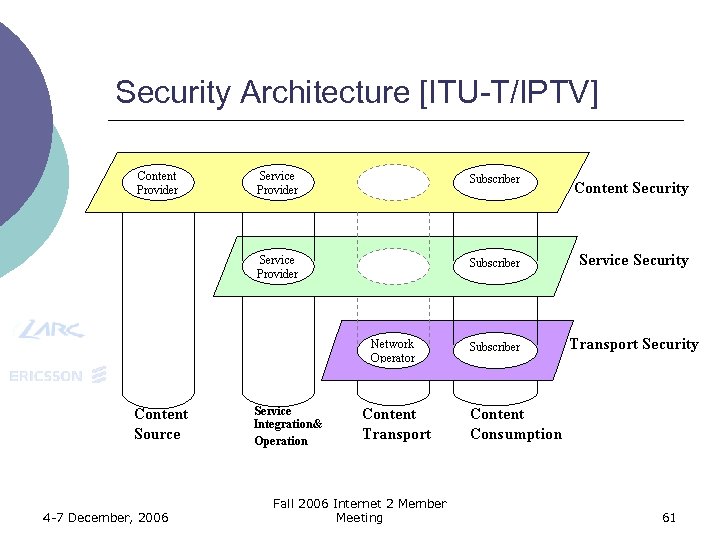 Security Architecture [ITU-T/IPTV]

Content Provider

Service Provider

Subscriber

Content Security

Service Provider

Subscriber

Service Security

Network Operator

Subscriber

Transport Security

LARC

ERICSSON

Content Source

Service Integration& Operation

Content Transport

Content Consumption

4-7 December, 2006

Fall 2006 Internet 2 Member Meeting

61